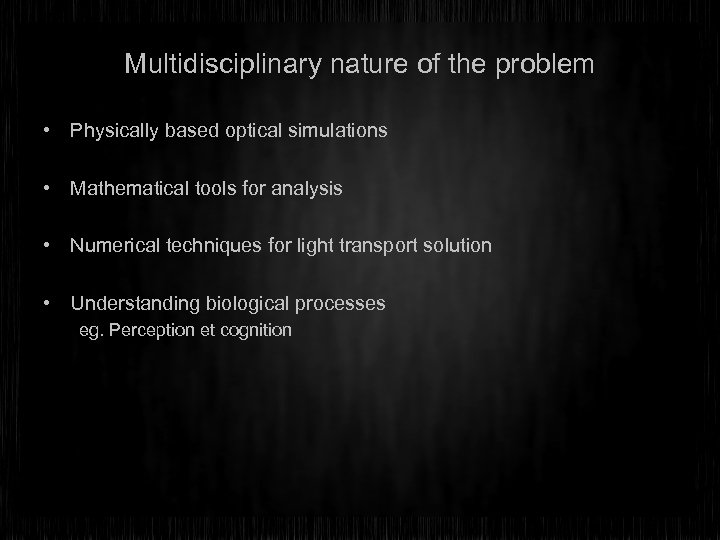 Multidisciplinary nature of the problem

• Physically based optical simulations

• Mathematical tools for analysis

• Numerical techniques for light transport solution

• Understanding biological processes
eg. Perception et cognition